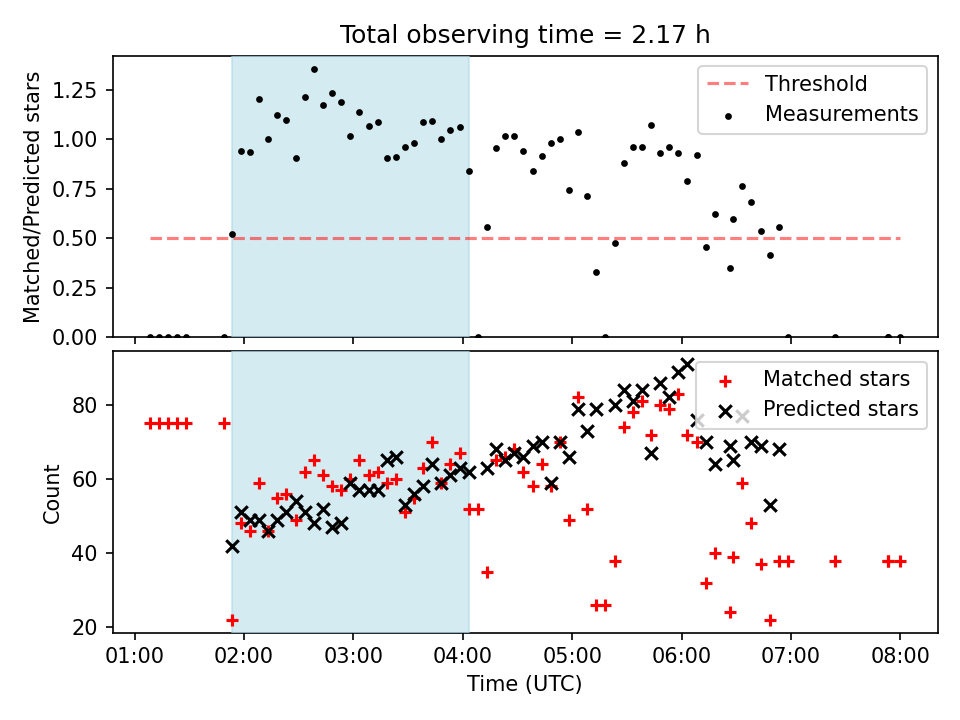 Total observing time = 2.17 h

Matched/Predicted stars

1.25
1.00
0.75
0.50
0.25
0.00

Threshold
Measurements

Count

80
60
40
20

Matched stars
Predicted stars

01:00 02:00 03:00 04:00 05:00 06:00 07:00 08:00

Time (UTC)